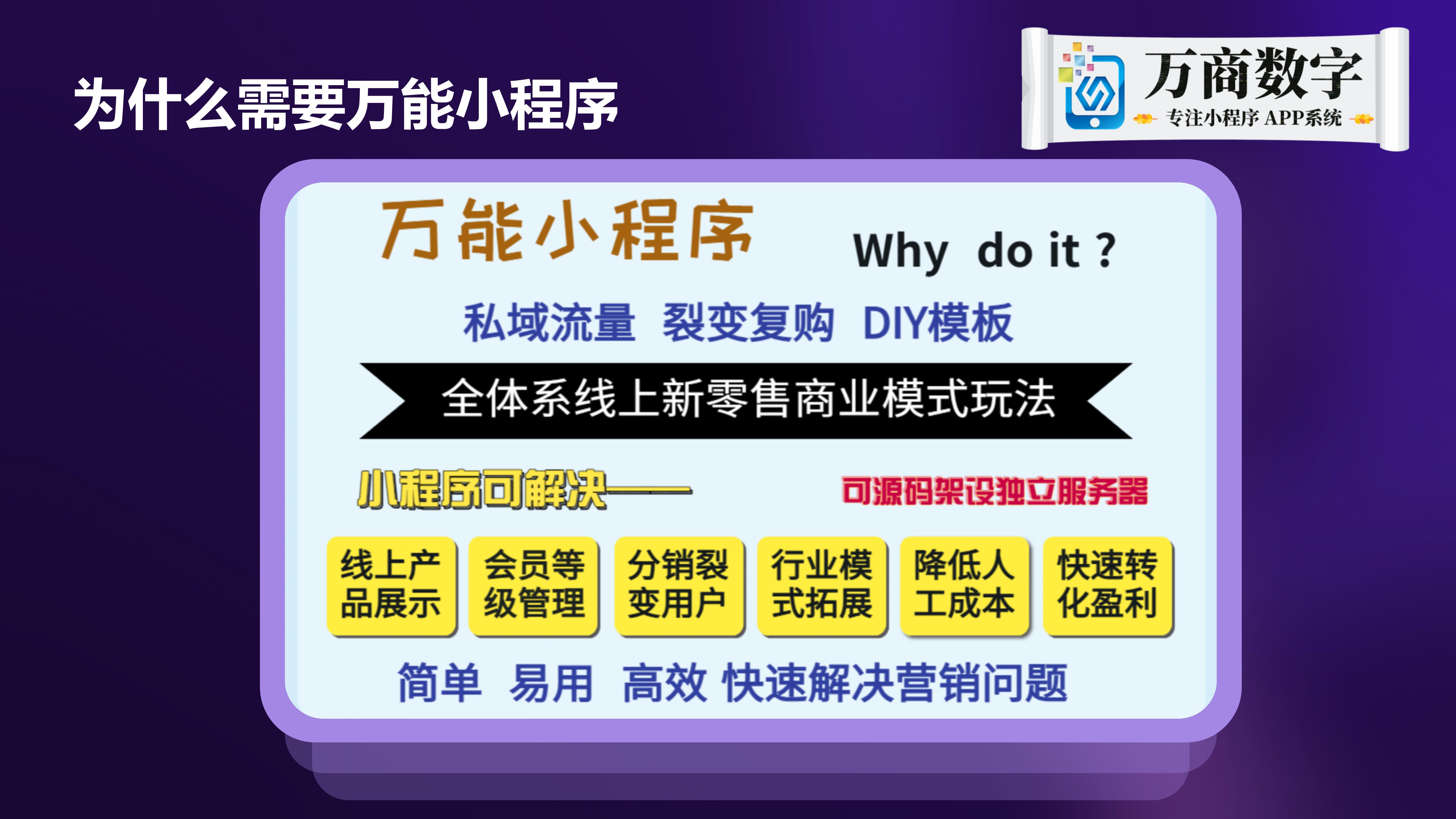 为什么需要万能小程序

万商数字
专注小程序 APP系统

万能小程序 Why do it ?

私域流量 裂变复购 DIY模板

全体系线上新零售商业模式玩法

小程序可解决——

可源码架设独立服务器

线上产品展示

会员等级管理

分销裂变用户

行业模式拓展

降低人工成本

快速转化盈利

简单 易用 高效 快速解决营销问题